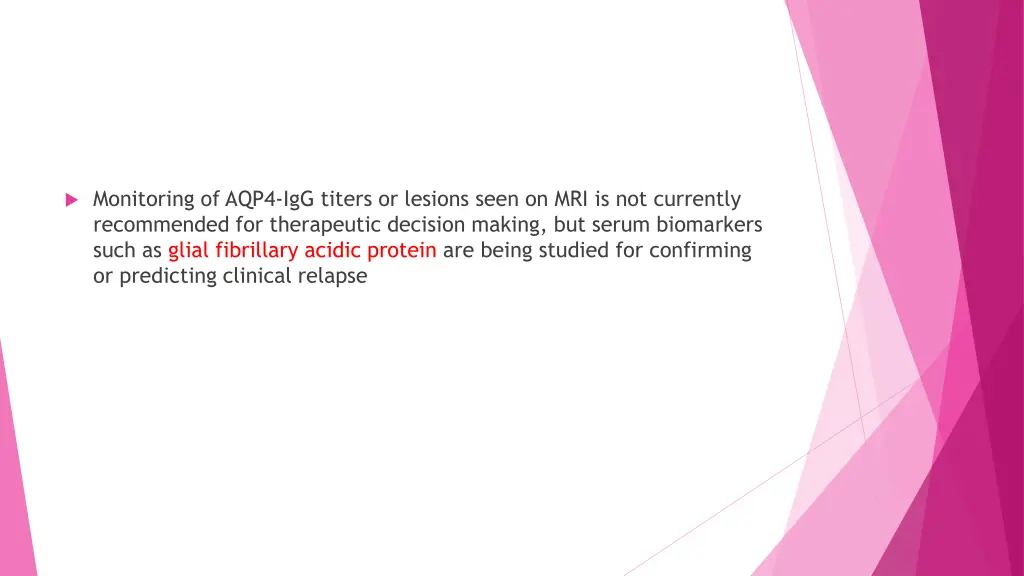 Monitoring of AQP4-IgG titers or lesions seen on MRI is not currently recommended for therapeutic decision making, but serum biomarkers such as glial fibrillary acidic protein are being studied for confirming or predicting clinical relapse